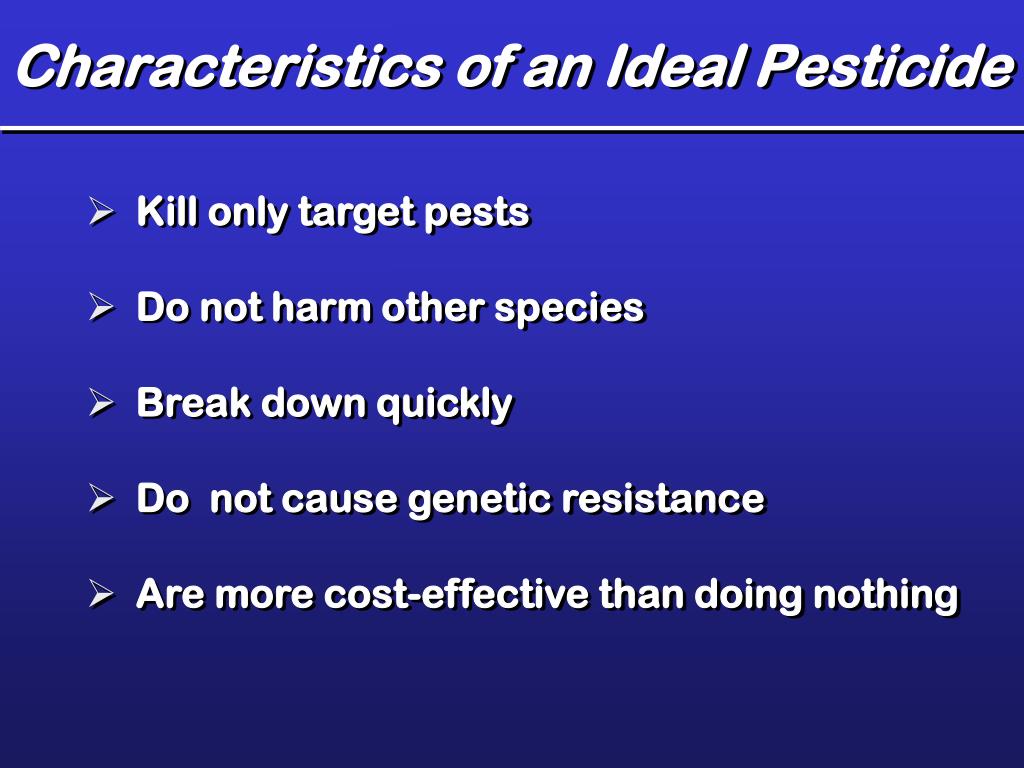 Characteristics of an Ideal Pesticide

➢ Kill only target pests

➢ Do not harm other species

➢ Break down quickly

➢ Do  not cause genetic resistance

➢ Are more cost-effective than doing nothing